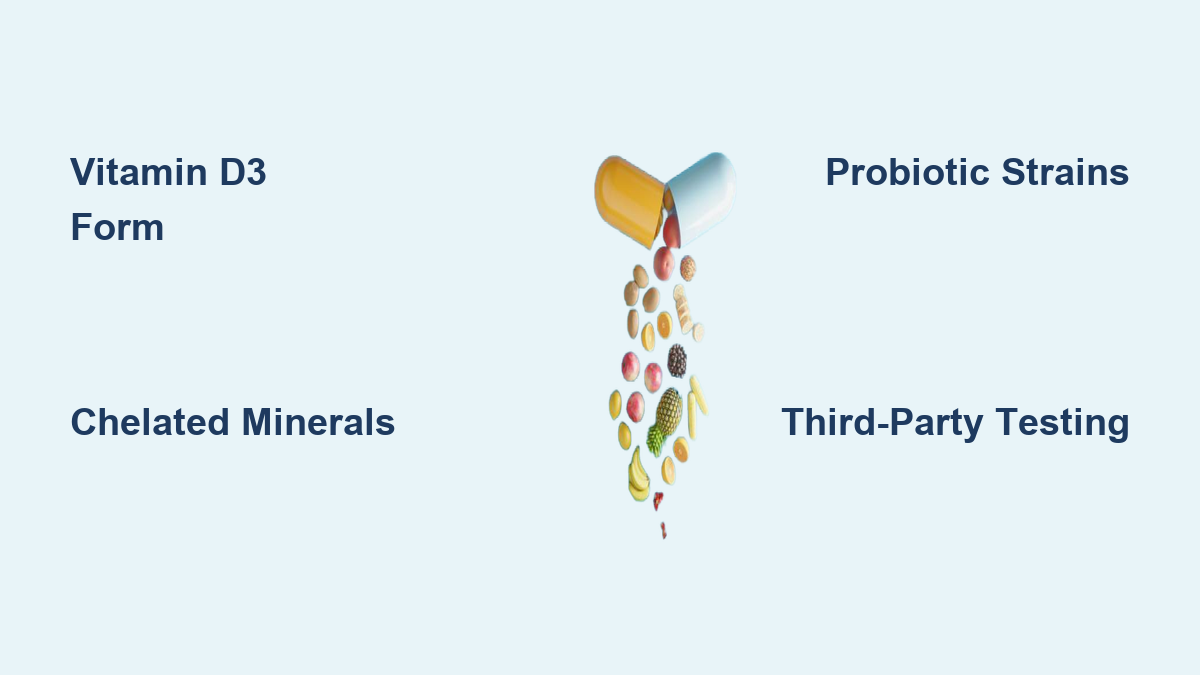 Vitamin D3
Form

Probiotic Strains

Chelated Minerals

Third-Party Testing